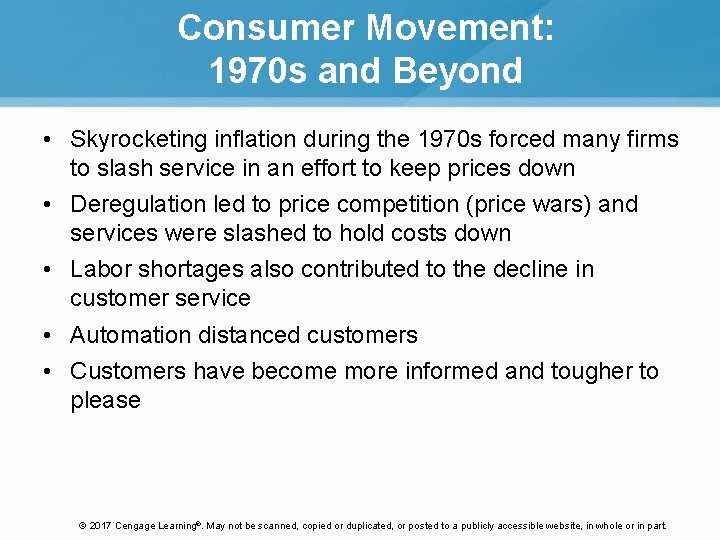 Consumer Movement:
1970s and Beyond

• Skyrocketing inflation during the 1970s forced many firms to slash service in an effort to keep prices down
• Deregulation led to price competition (price wars) and services were slashed to hold costs down
• Labor shortages also contributed to the decline in customer service
• Automation distanced customers
• Customers have become more informed and tougher to please

© 2017 Cengage Learning®. May not be scanned, copied or duplicated, or posted to a publicly accessible website, in whole or in part.